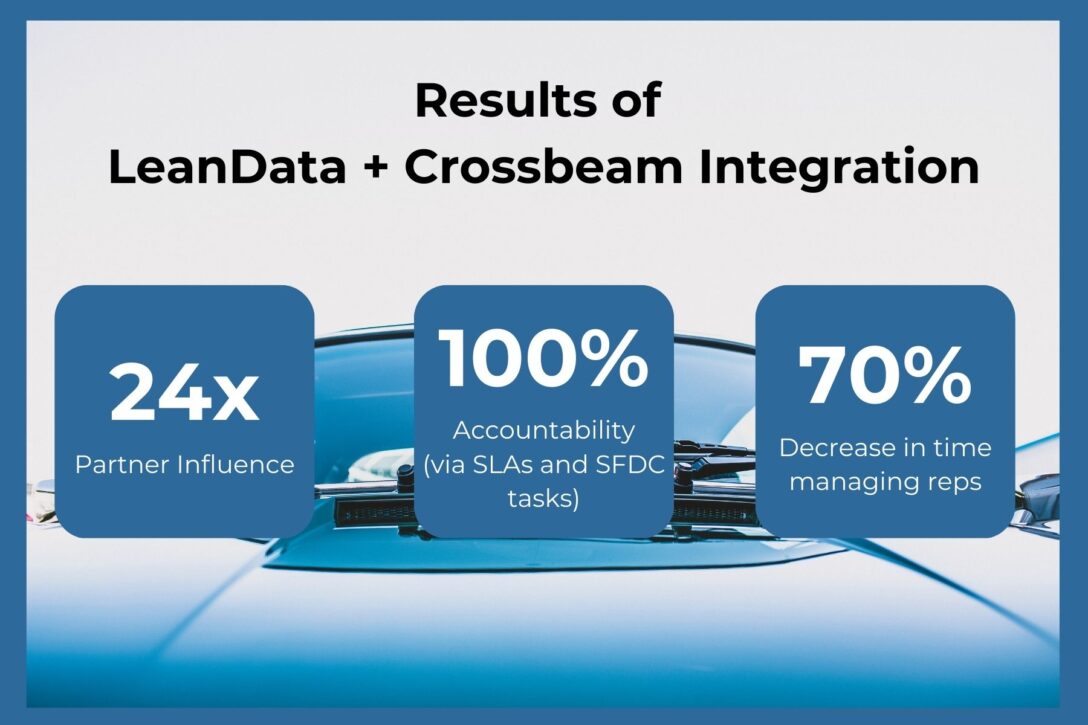 Results of
LeanData + Crossbeam Integration

24x
Partner Influence

100%
Accountability (via SLAs and SFDC tasks)

70%
Decrease in time managing reps